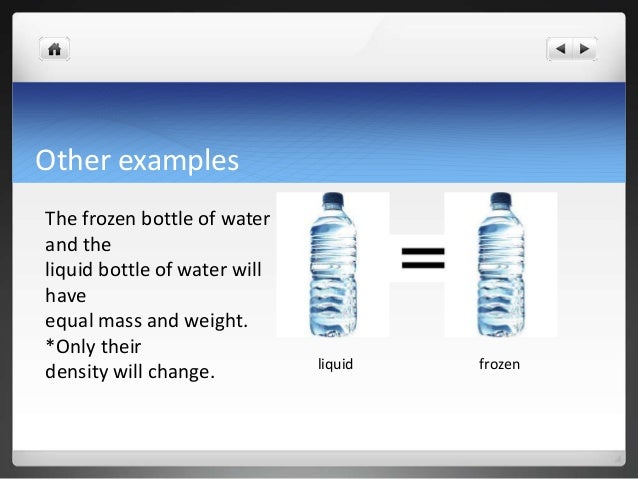 Other examples

The frozen bottle of water and the liquid bottle of water will have equal mass and weight. *Only their density will change.

=

liquid

frozen